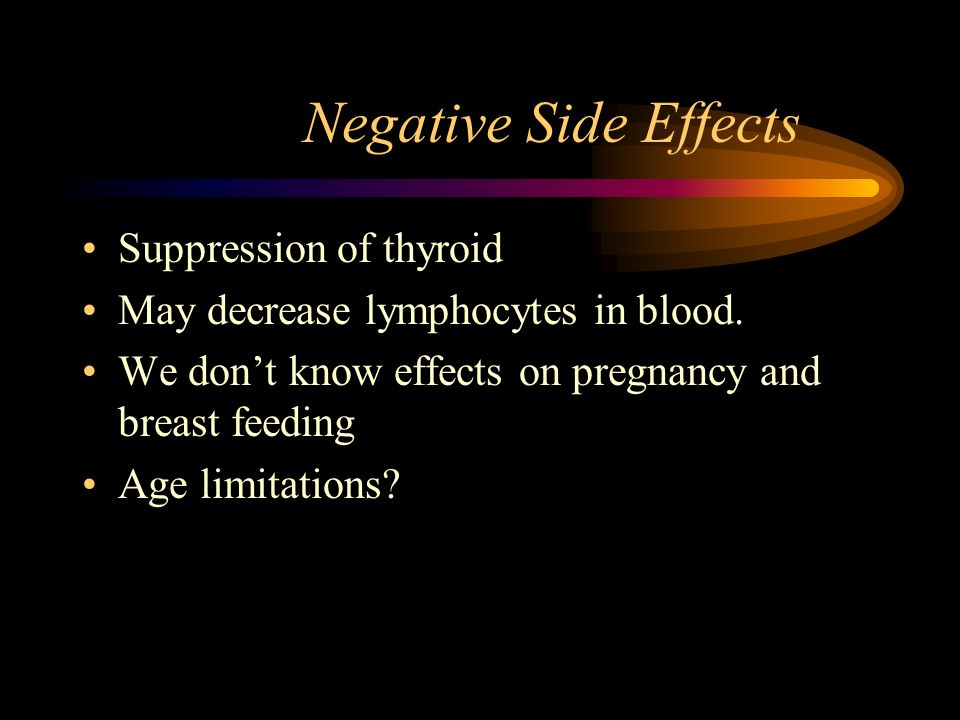 Negative Side Effects

• Suppression of thyroid
• May decrease lymphocytes in blood.
• We don’t know effects on pregnancy and breast feeding
• Age limitations?